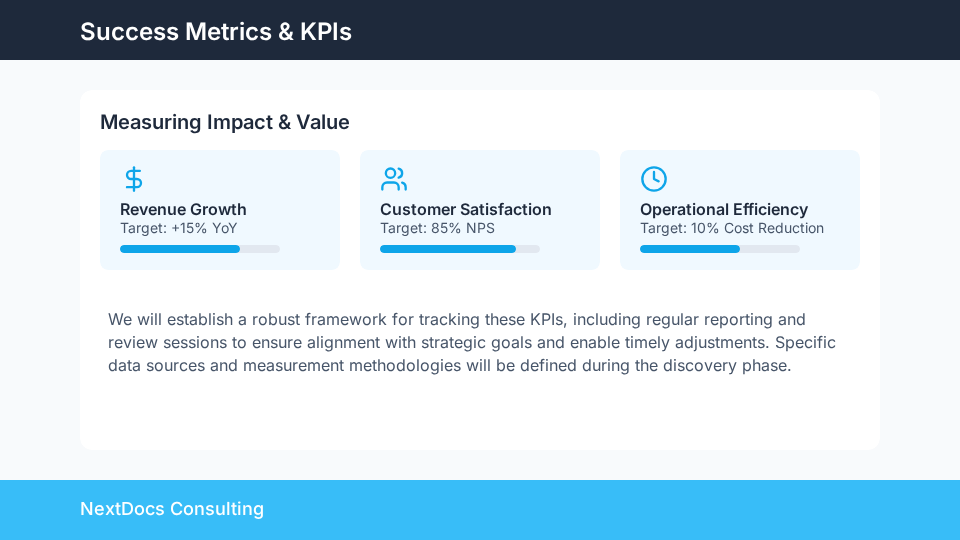 Success Metrics & KPIs

Measuring Impact & Value

Revenue Growth
Target: +15% YoY

Customer Satisfaction
Target: 85% NPS

Operational Efficiency
Target: 10% Cost Reduction

We will establish a robust framework for tracking these KPIs, including regular reporting and review sessions to ensure alignment with strategic goals and enable timely adjustments. Specific data sources and measurement methodologies will be defined during the discovery phase.

NextDocs Consulting